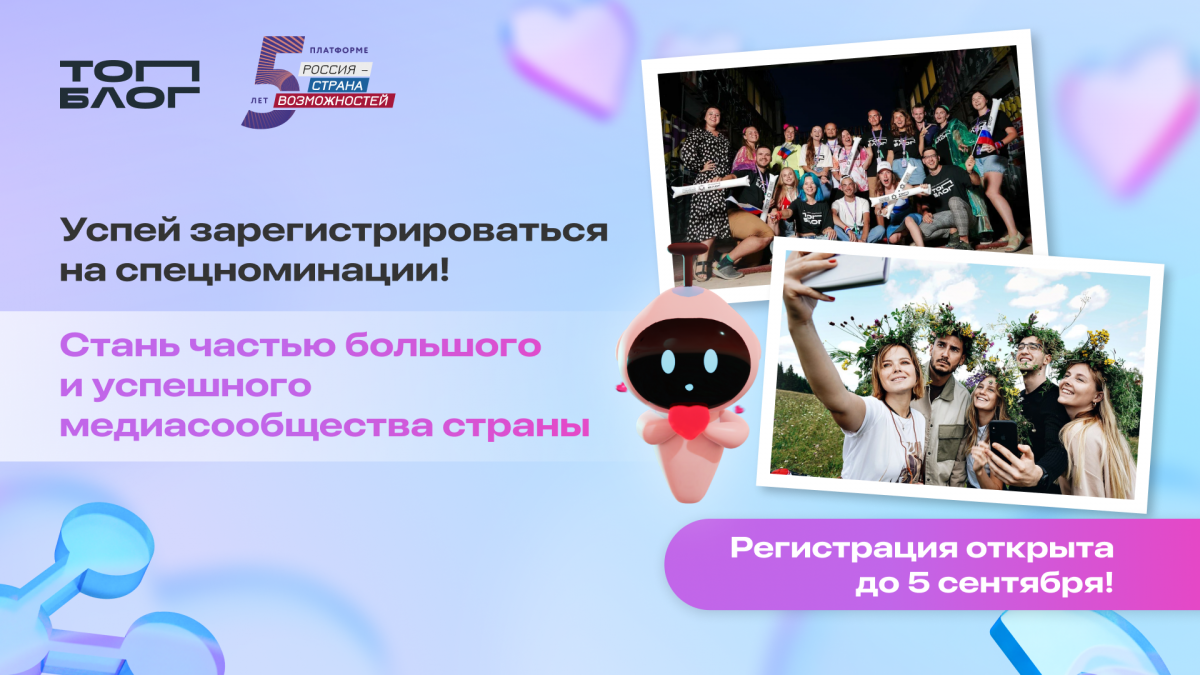 ТОП БЛОГ

5 ЛЕТ ПЛАТФОРМЕ РОССИЯ – СТРАНА ВОЗМОЖНОСТЕЙ

Успей зарегистрироваться на спецноминации!

Стань частью большого и успешного медиасообщества страны

Регистрация открыта до 5 сентября!